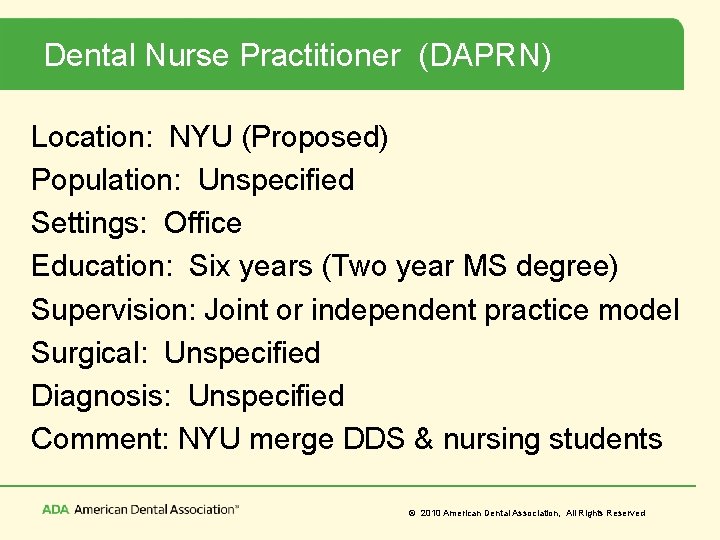 Dental Nurse Practitioner (DAPRN)

Location: NYU (Proposed)
Population: Unspecified
Settings: Office
Education: Six years (Two year MS degree)
Supervision: Joint or independent practice model
Surgical: Unspecified
Diagnosis: Unspecified
Comment: NYU merge DDS & nursing students

ADA American Dental Association™

© 2010 American Dental Association, All Rights Reserved